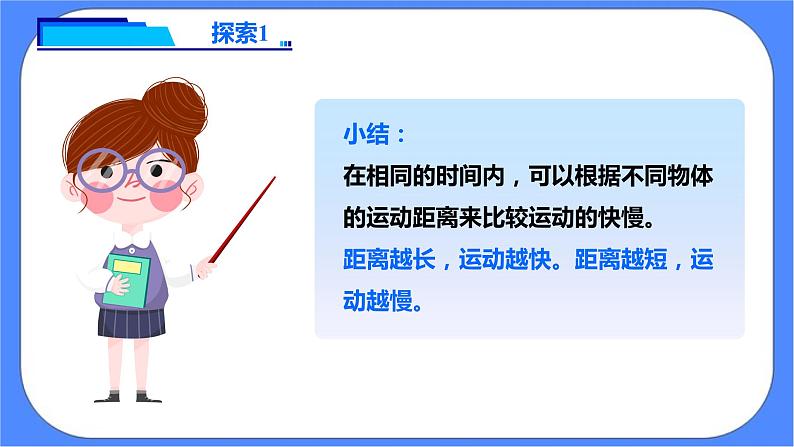 探索1

小结：

在相同的时间内，可以根据不同物体的运动距离来比较运动的快慢。

距离越长，运动越快。距离越短，运动越慢。